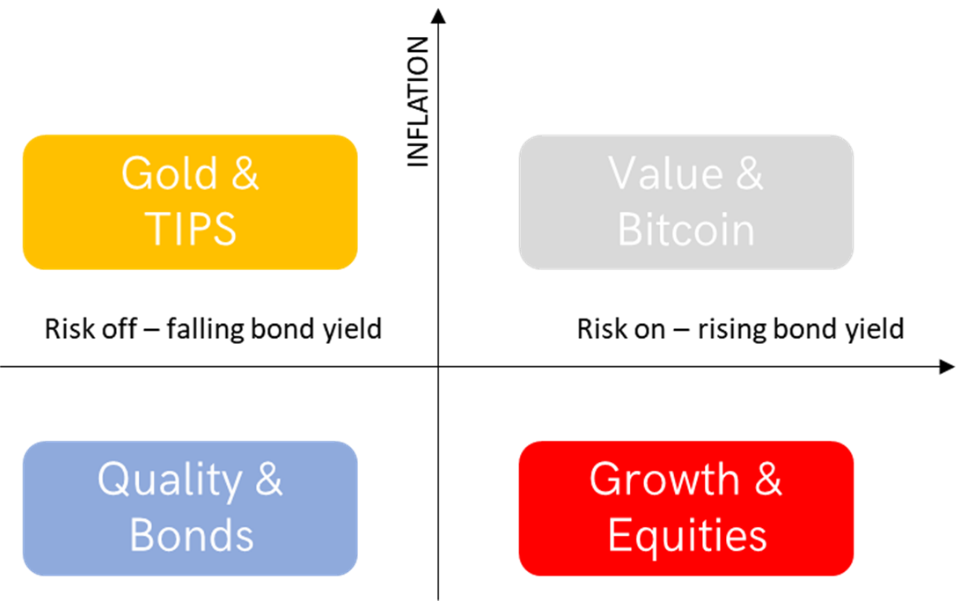 INFLATION

Gold & TIPS

Value & Bitcoin

Risk off – falling bond yield

Risk on – rising bond yield

Quality & Bonds

Growth & Equities